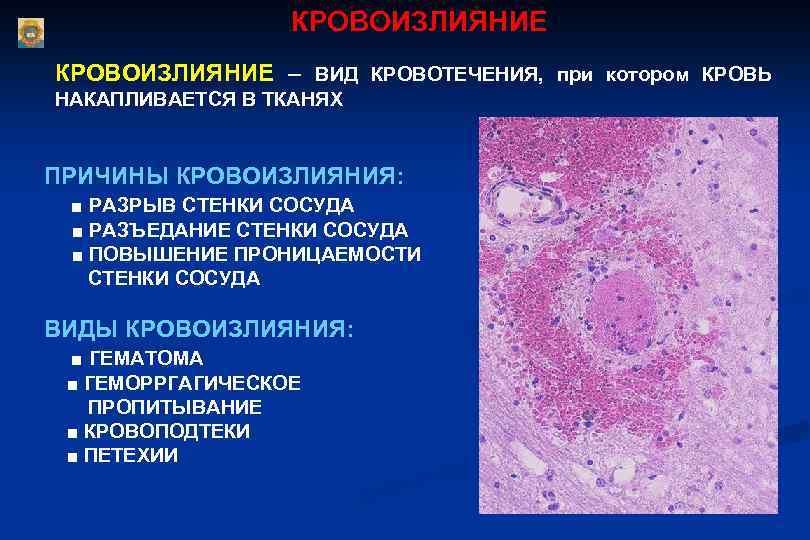 КРОВОИЗЛИЯНИЕ

КРОВОИЗЛИЯНИЕ – ВИД КРОВОТЕЧЕНИЯ, при котором КРОВЬ НАКАПЛИВАЕТСЯ В ТКАНЯХ

ПРИЧИНЫ КРОВОИЗЛИЯНИЯ:
■ РАЗРЫВ СТЕНКИ СОСУДА
■ РАЗЪЕДАНИЕ СТЕНКИ СОСУДА
■ ПОВЫШЕНИЕ ПРОНИЦАЕМОСТИ СТЕНКИ СОСУДА

ВИДЫ КРОВОИЗЛИЯНИЯ:
■ ГЕМАТОМА
■ ГЕМОРРГАГИЧЕСКОЕ ПРОПИТЫВАНИЕ
■ КРОВОПОДТЕКИ
■ ПЕТЕХИИ